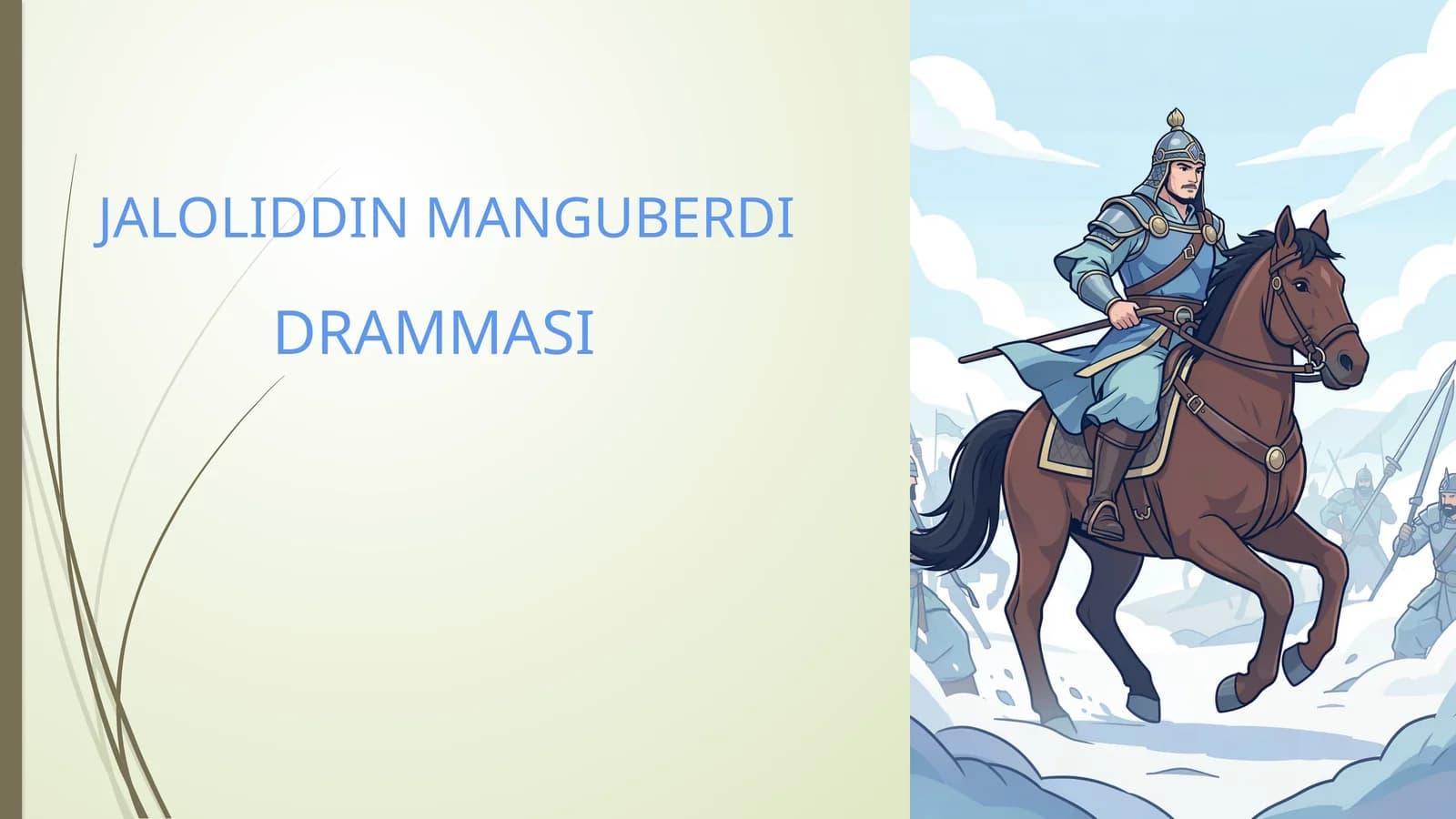 JALOLIDDIN MANGUBERDI

DRAMMASI